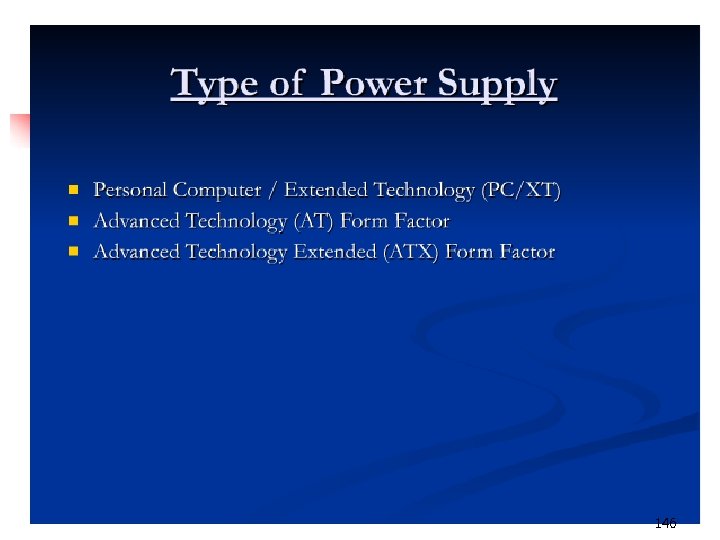 Type of Power Supply

- Personal Computer / Extended Technology (PC/XT)
- Advanced Technology (AT) Form Factor
- Advanced Technology Extended (ATX) Form Factor

146